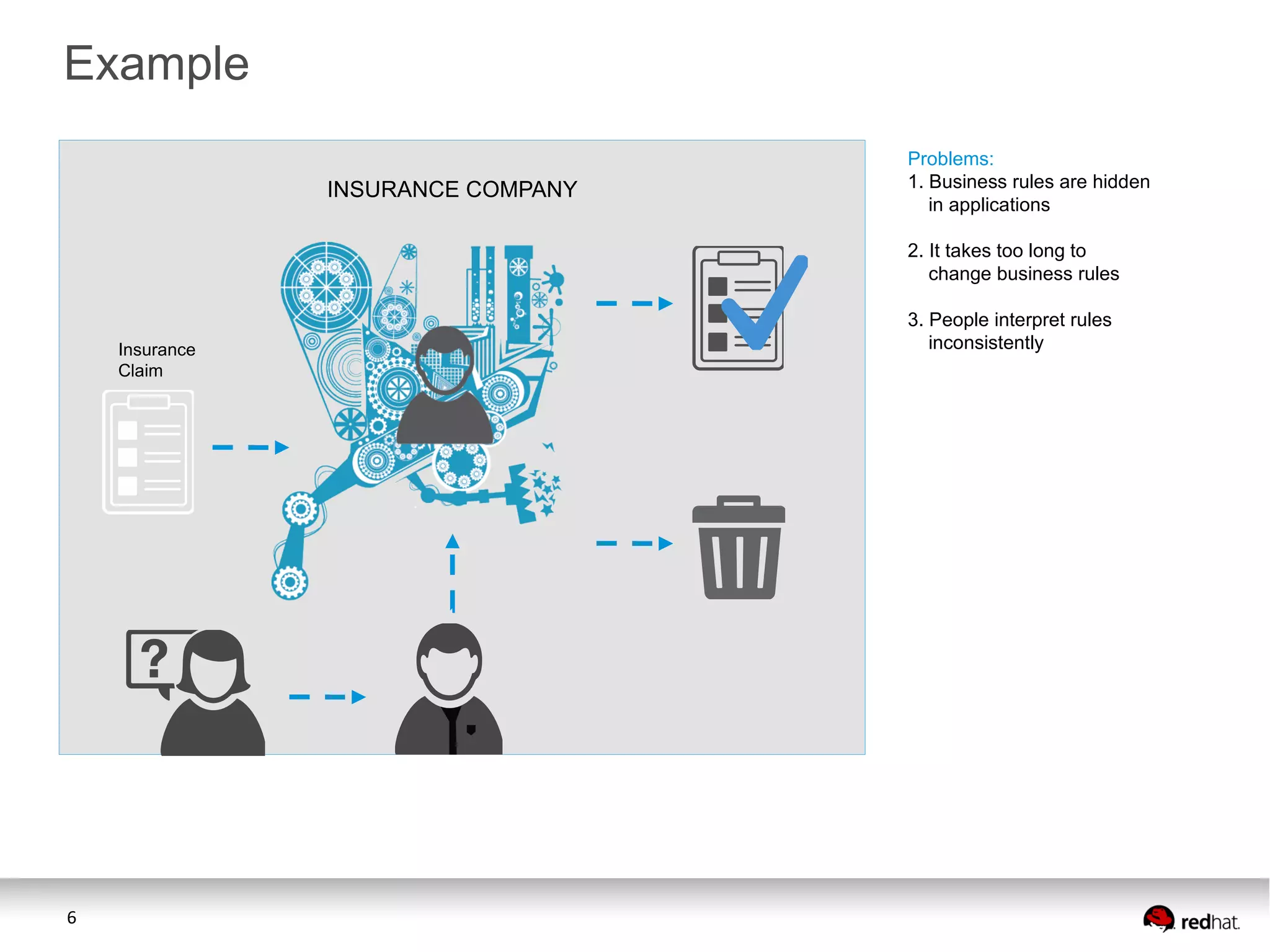 Example

INSURANCE COMPANY

Insurance Claim

?

Problems:
1. Business rules are hidden in applications

2. It takes too long to change business rules

3. People interpret rules inconsistently

6

redhat.